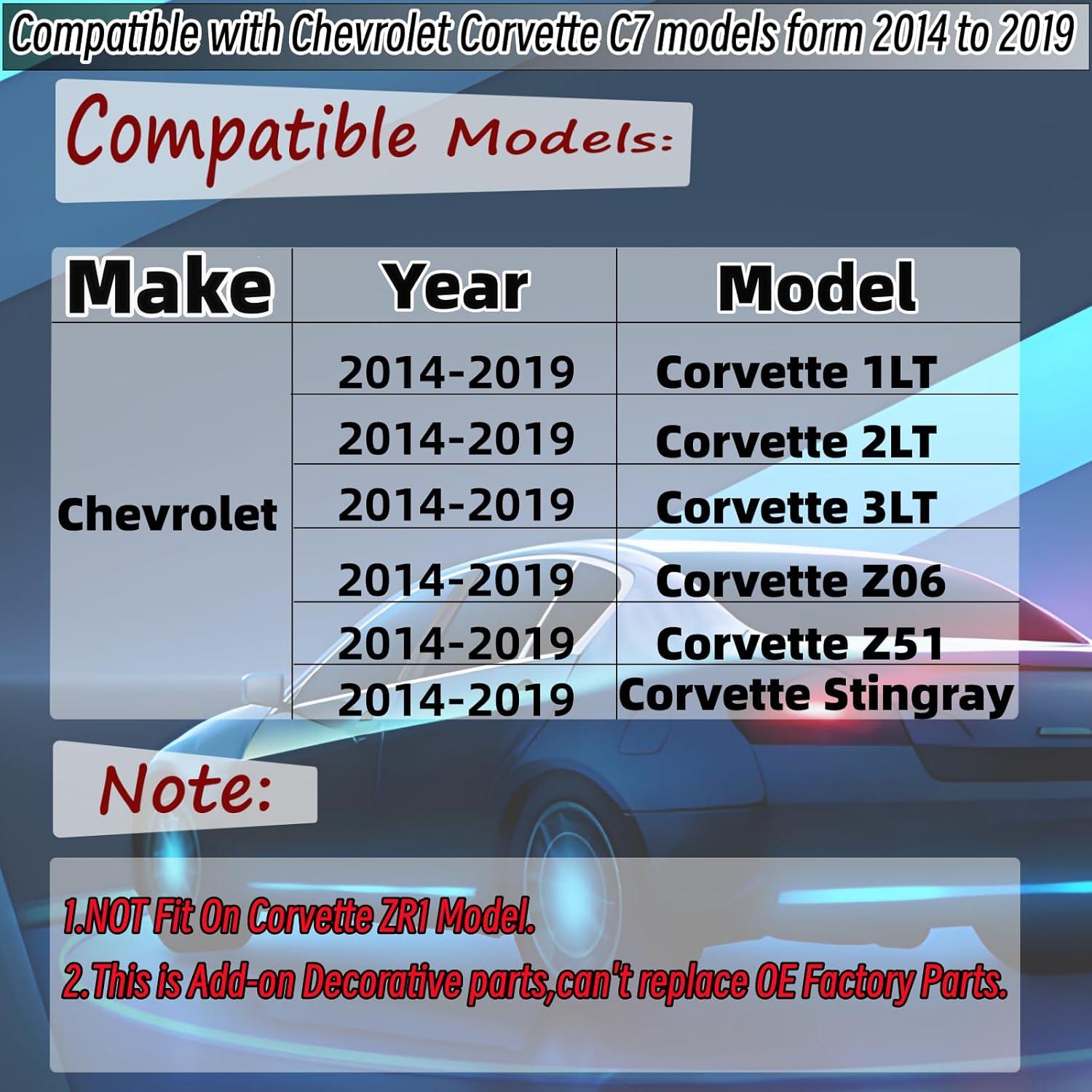 Compatible with Chevrolet Corvette C7 models form 2014 to 2019

Compatible Models:

| Make | Year | Model |
|---|---|---|
| Chevrolet | 2014-2019 | Corvette 1LT |
| | 2014-2019 | Corvette 2LT |
| | 2014-2019 | Corvette 3LT |
| | 2014-2019 | Corvette Z06 |
| | 2014-2019 | Corvette Z51 |
| | 2014-2019 | Corvette Stingray |

Note:

1.NOT Fit On Corvette ZR1 Model.

2.This is Add-on Decorative parts,can't replace OE Factory Parts.